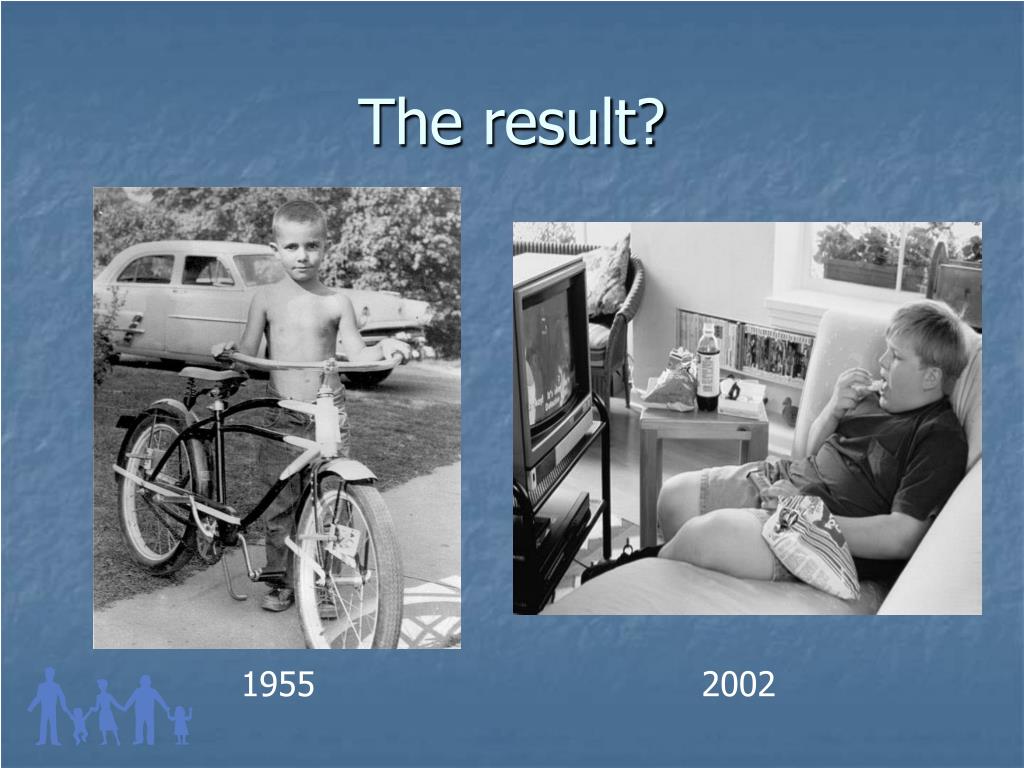 The result?

1955

2002